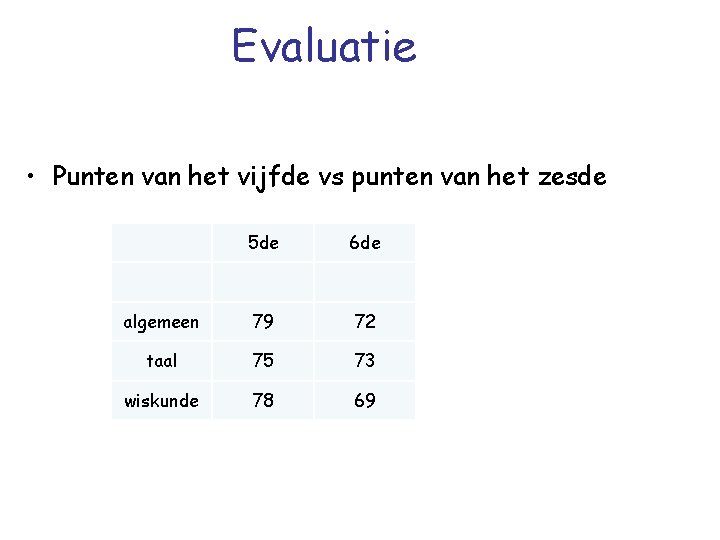 Evaluatie

• Punten van het vijfde vs punten van het zesde

| | 5de | 6de |
|---|---|---|
| | | |
| algemeen | 79 | 72 |
| taal | 75 | 73 |
| wiskunde | 78 | 69 |